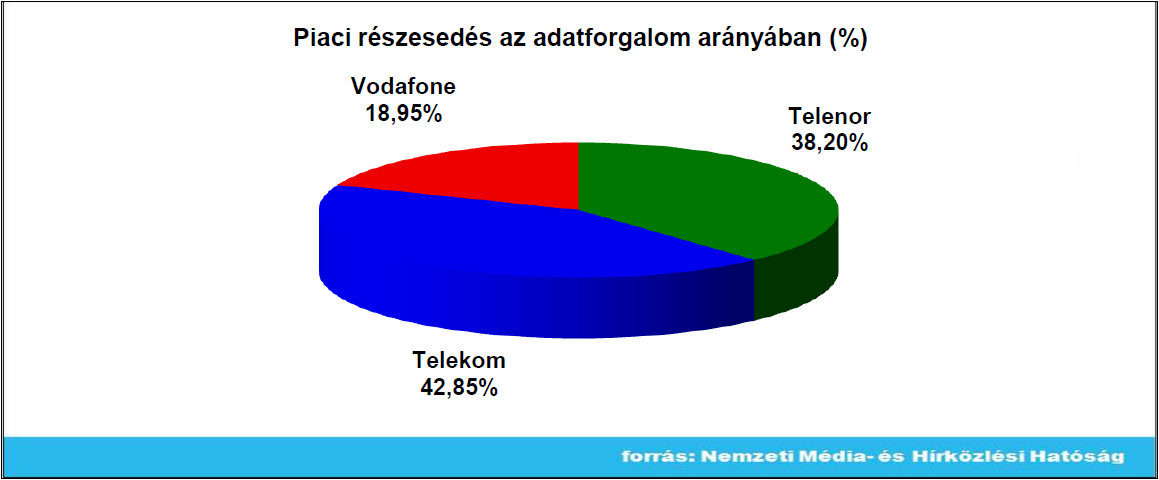 Piaci részesedés az adatforgalom arányában (%)

Vodafone
18,95%

Telenor
38,20%

Telekom
42,85%

forrás: Nemzeti Média- és Hírközlési Hatóság